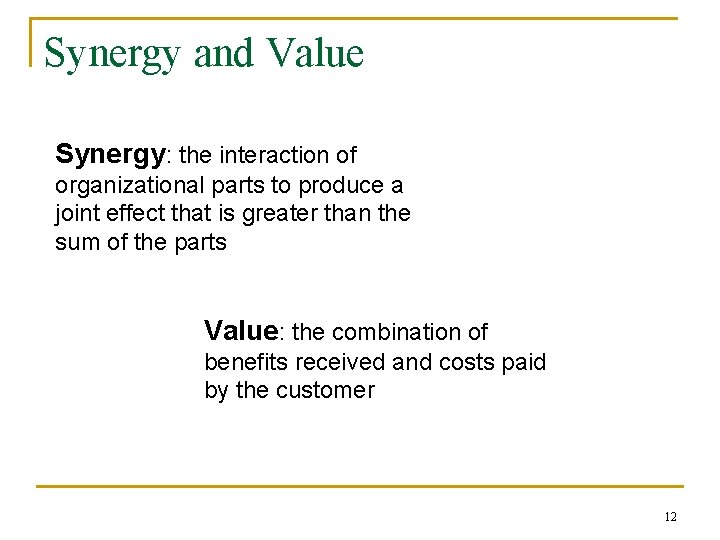 Synergy and Value

Synergy: the interaction of organizational parts to produce a joint effect that is greater than the sum of the parts

Value: the combination of benefits received and costs paid by the customer

12